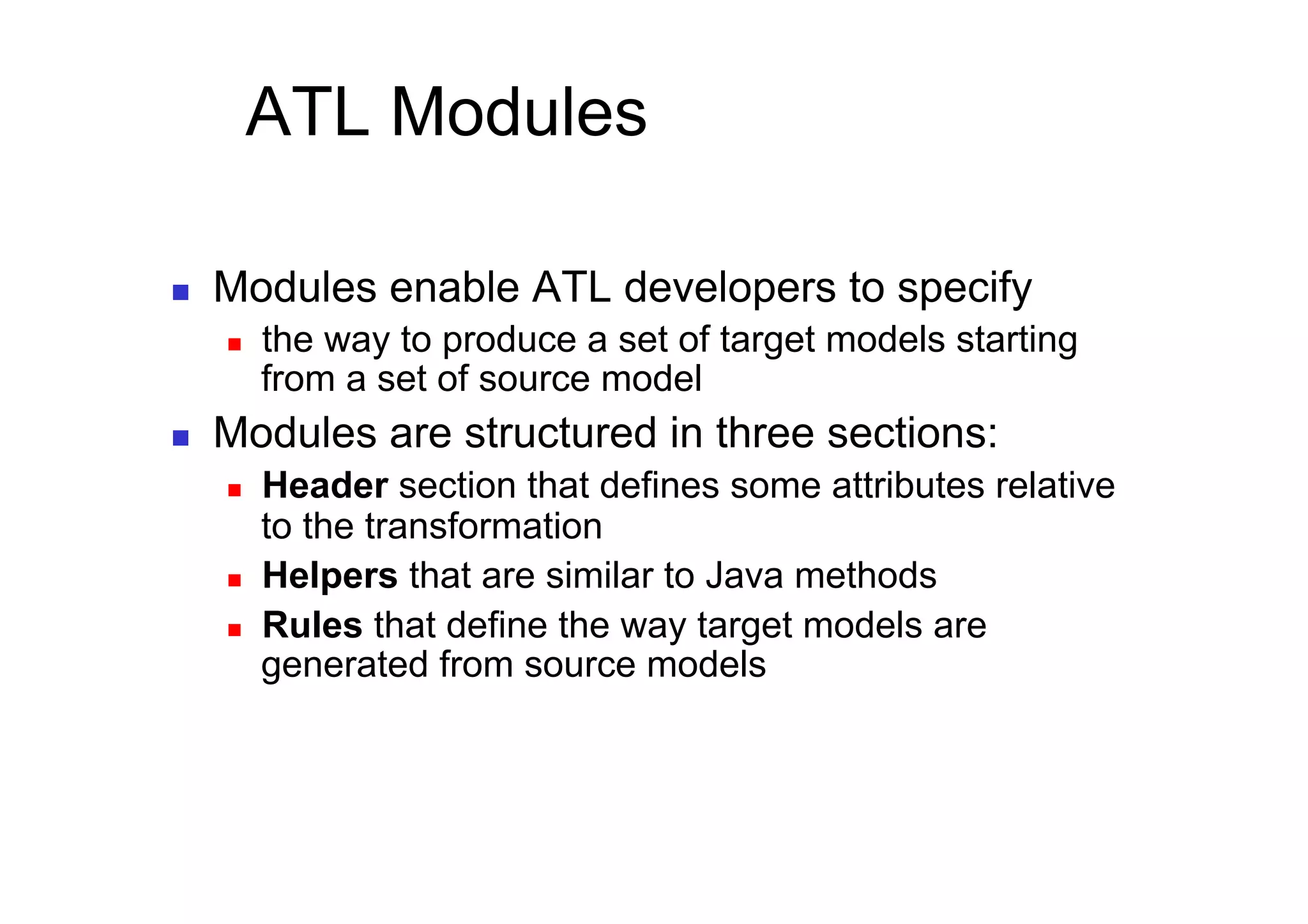 ATL Modules

- Modules enable ATL developers to specify
  - the way to produce a set of target models starting from a set of source model
- Modules are structured in three sections:
  - **Header** section that defines some attributes relative to the transformation
  - **Helpers** that are similar to Java methods
  - **Rules** that define the way target models are generated from source models